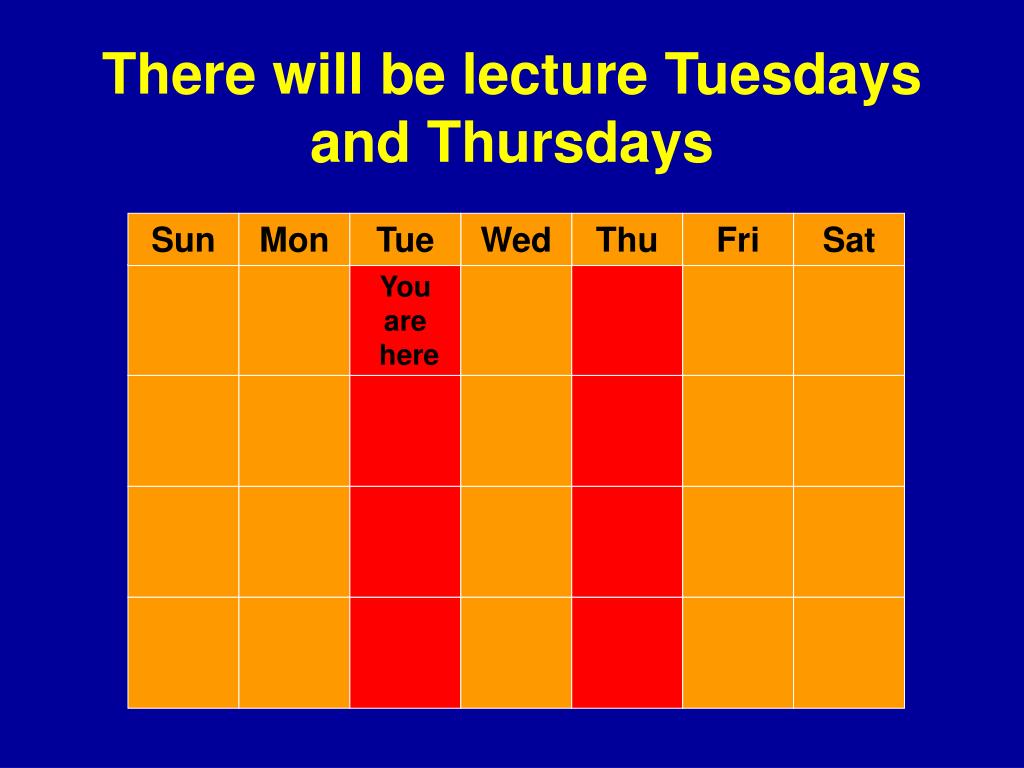 There will be lecture Tuesdays and Thursdays

| Sun | Mon | Tue | Wed | Thu | Fri | Sat |
|---|---|---|---|---|---|---|
| | | You are here | | | | |
| | | | | | | |
| | | | | | | |
| | | | | | | |